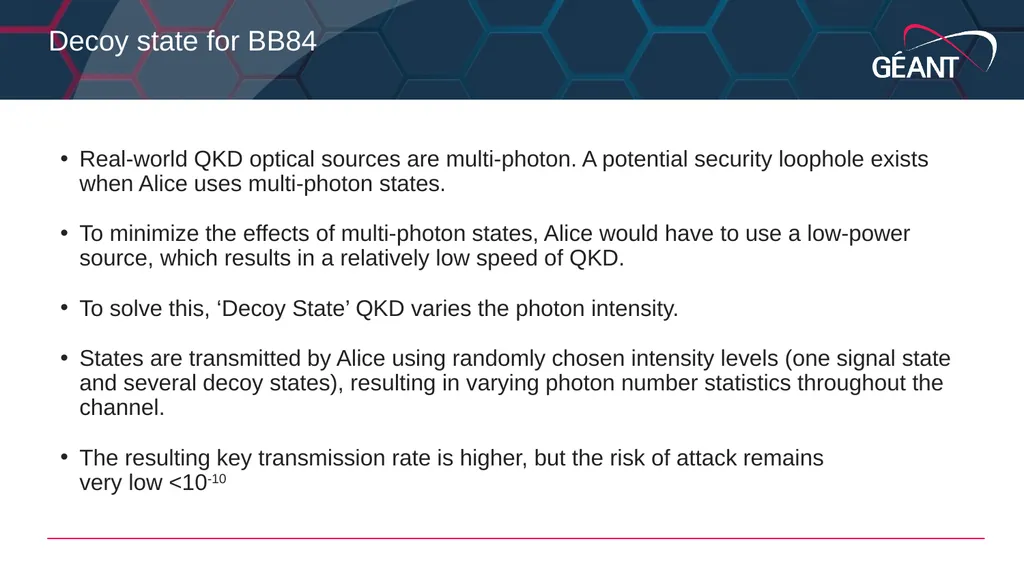 Decoy state for BB84

GÉANT

• Real-world QKD optical sources are multi-photon. A potential security loophole exists when Alice uses multi-photon states.

• To minimize the effects of multi-photon states, Alice would have to use a low-power source, which results in a relatively low speed of QKD.

• To solve this, ‘Decoy State’ QKD varies the photon intensity.

• States are transmitted by Alice using randomly chosen intensity levels (one signal state and several decoy states), resulting in varying photon number statistics throughout the channel.

• The resulting key transmission rate is higher, but the risk of attack remains very low $<10^{-10}$